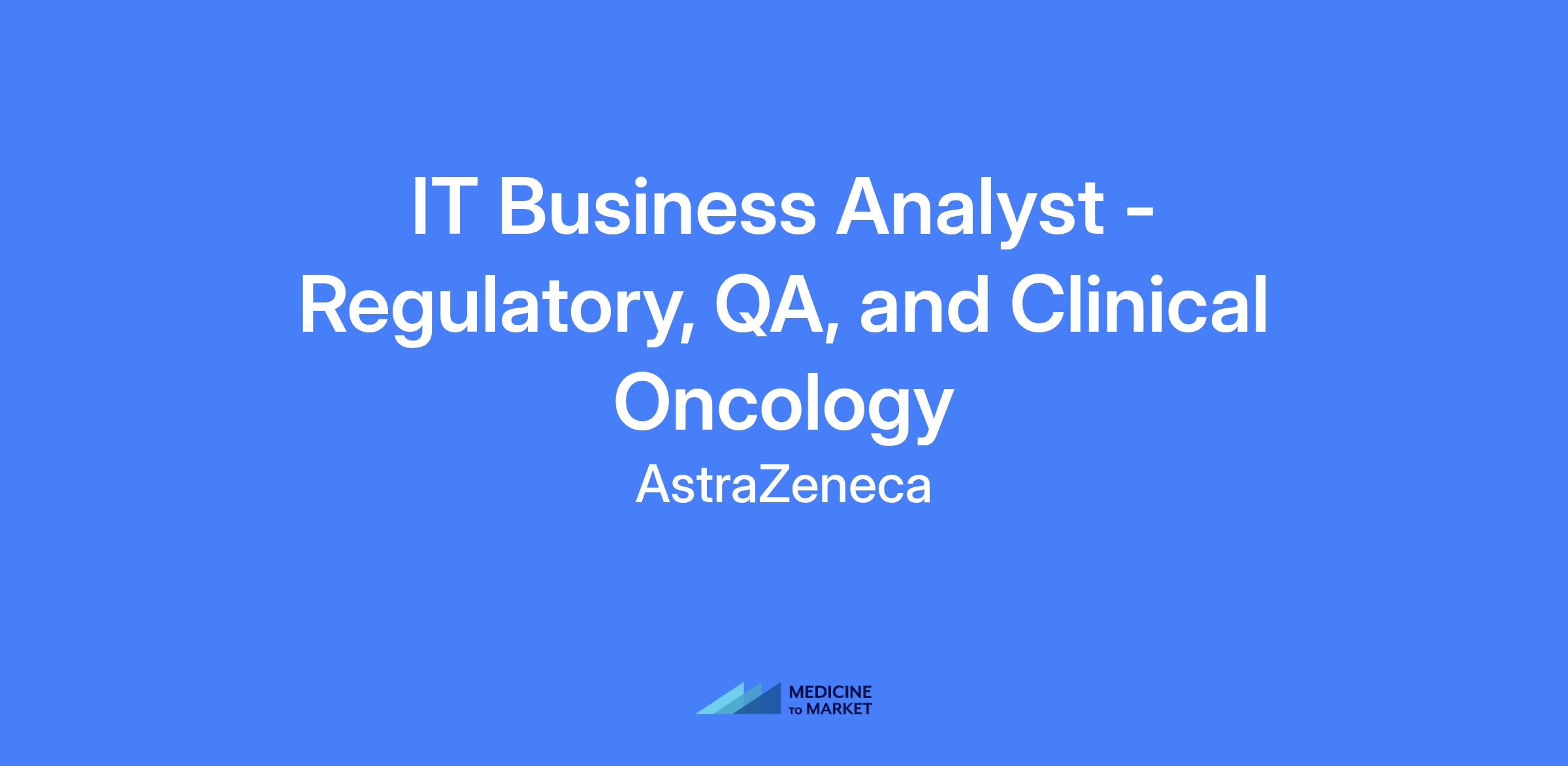 IT Business Analyst - Regulatory, QA, and Clinical Oncology

AstraZeneca

MEDICINE TO MARKET